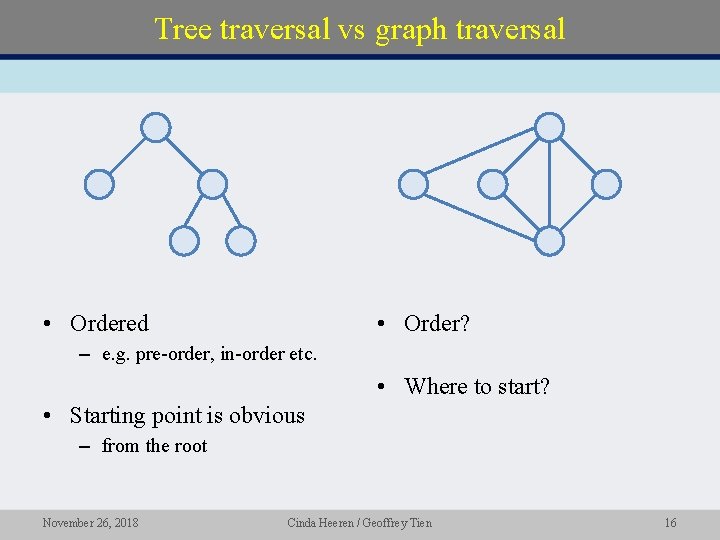 Tree traversal vs graph traversal

• Ordered
– e.g. pre-order, in-order etc.

• Starting point is obvious
– from the root

• Order?

• Where to start?

November 26, 2018

Cinda Heeren / Geoffrey Tien

16